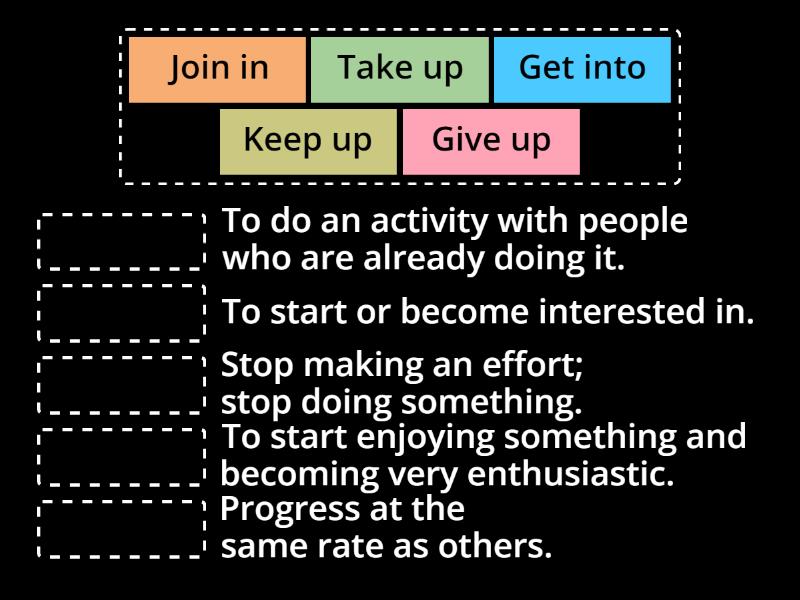 Join in
Take up
Get into
Keep up
Give up

To do an activity with people who are already doing it.

To start or become interested in.

Stop making an effort; stop doing something.

To start enjoying something and becoming very enthusiastic.

Progress at the same rate as others.